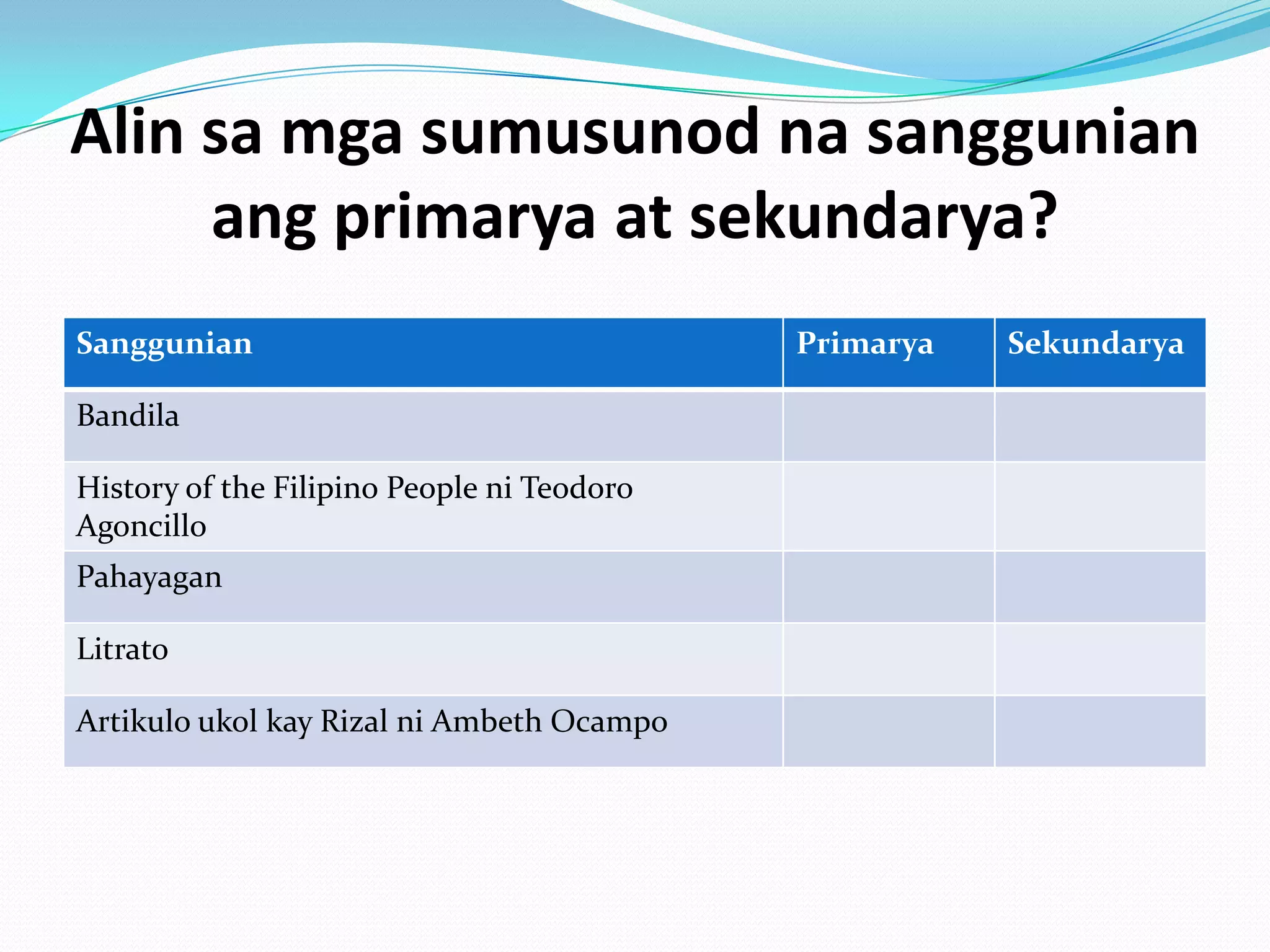 Alin sa mga sumusunod na sanggunian ang primarya at sekundarya?

| Sanggunian | Primarya | Sekundarya |
|---|---|---|
| Bandila | | |
| History of the Filipino People ni Teodoro Agoncillo | | |
| Pahayagan | | |
| Litrato | | |
| Artikulo ukol kay Rizal ni Ambeth Ocampo | | |